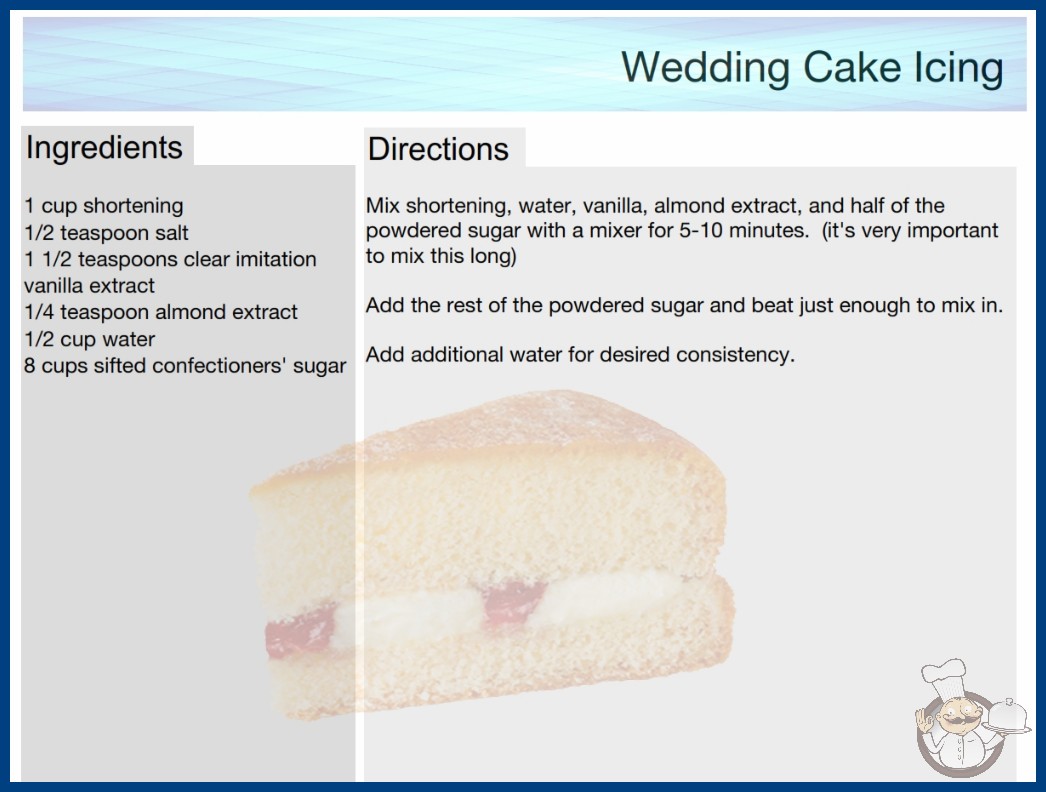 Wedding Cake Icing

Ingredients

1 cup shortening
1/2 teaspoon salt
1 1/2 teaspoons clear imitation vanilla extract
1/4 teaspoon almond extract
1/2 cup water
8 cups sifted confectioners' sugar

Directions

Mix shortening, water, vanilla, almond extract, and half of the powdered sugar with a mixer for 5-10 minutes. (it's very important to mix this long)

Add the rest of the powdered sugar and beat just enough to mix in.

Add additional water for desired consistency.